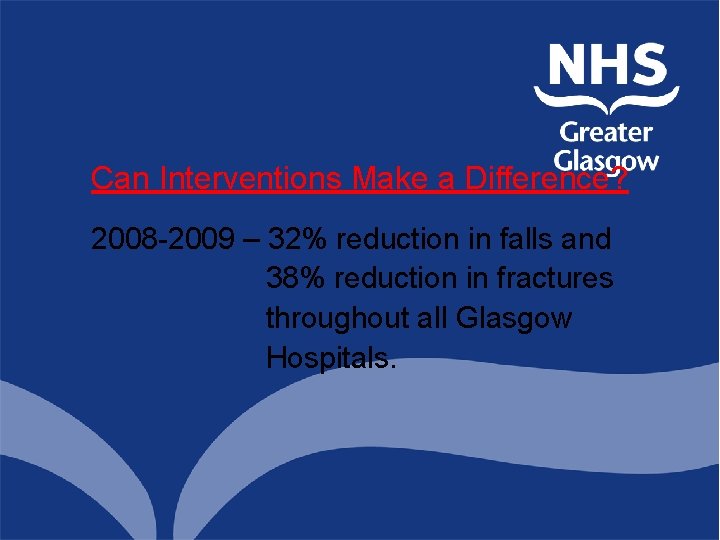 NHS
Greater
Glasgow

Can Interventions Make a Difference?

2008-2009 – 32% reduction in falls and 38% reduction in fractures throughout all Glasgow Hospitals.